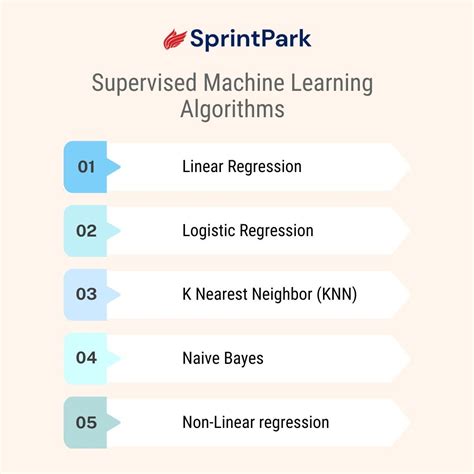 SprintPark

Supervised Machine Learning Algorithms

01 Linear Regression

02 Logistic Regression

03 K Nearest Neighbor (KNN)

04 Naive Bayes

05 Non-Linear regression